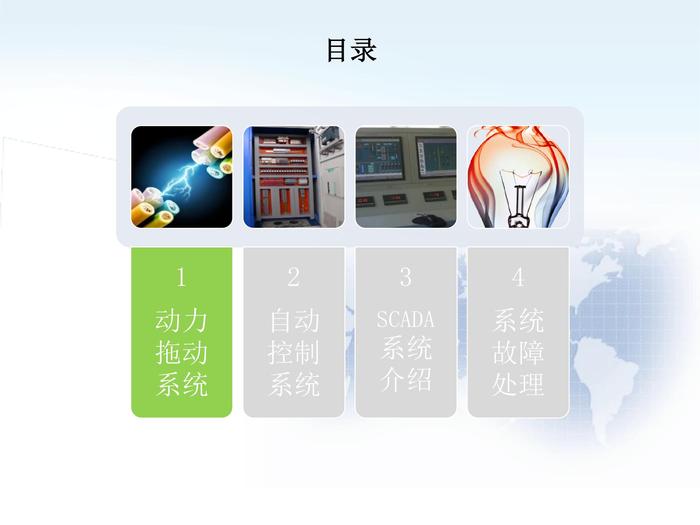 目录

1
动力拖动系统

2
自动控制系统

3
SCADA系统介绍

4
系统故障处理